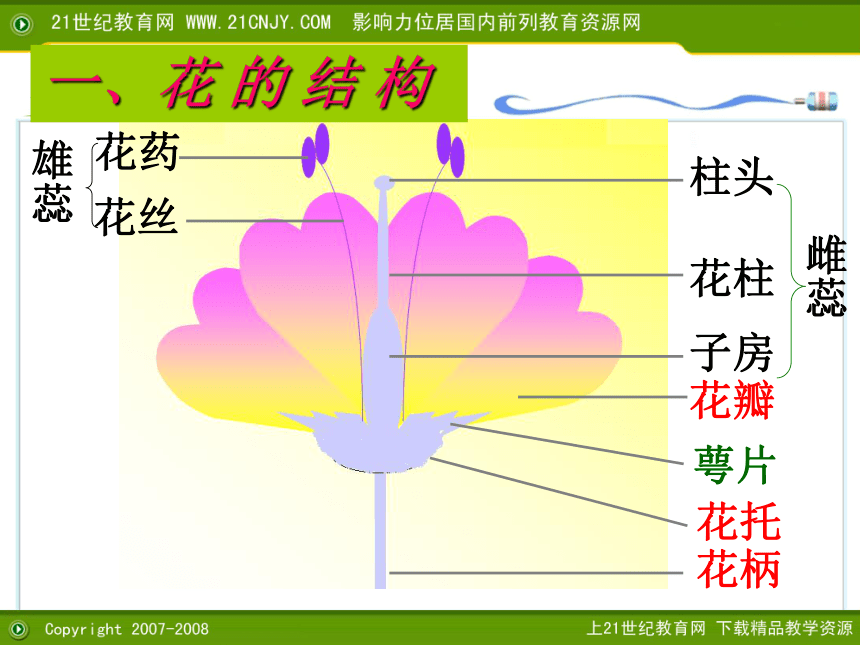 21世纪教育网 WWW.21CNJY.COM 影响力位居国内前列教育资源网

一、花的结构

雄蕊
花药
花丝

柱头
花柱
子房
雌蕊

花瓣
萼片
花托
花柄

Copyright 2007-2008

上21世纪教育网 下载精品教学资源